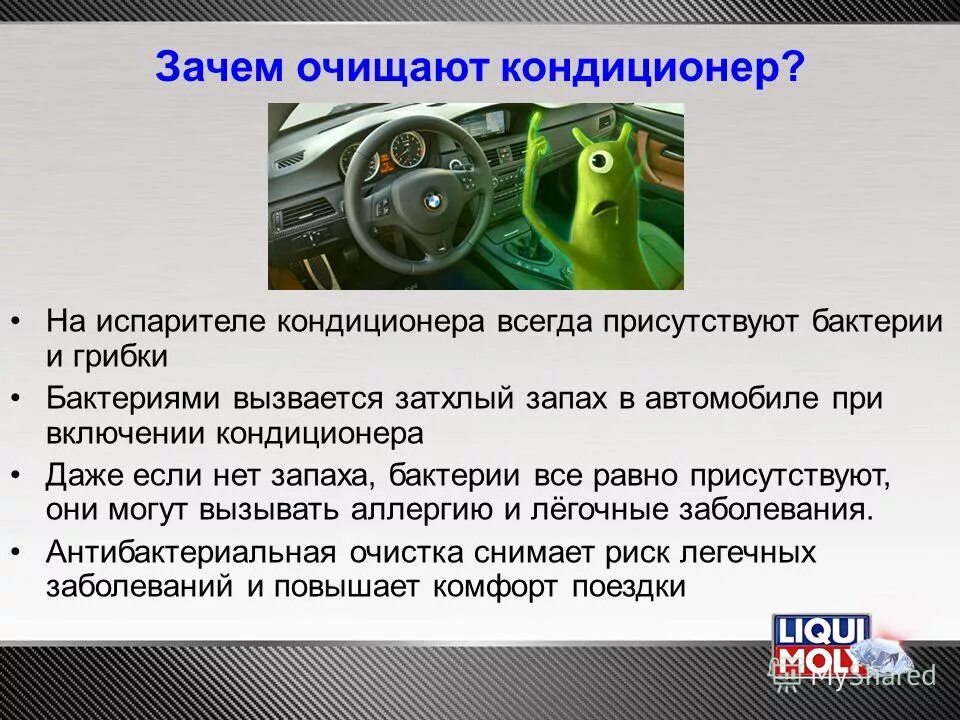 Зачем очищают кондиционер?

• На испарителе кондиционера всегда присутствуют бактерии и грибки

• Бактериями вызвается затхлый запах в автомобиле при включении кондиционера

• Даже если нет запаха, бактерии все равно присутствуют, они могут вызывать аллергию и лёгочные заболевания.

• Антибактериальная очистка снимает риск легечных заболеваний и повышает комфорт поездки

LIQUI MOLY

MyShared